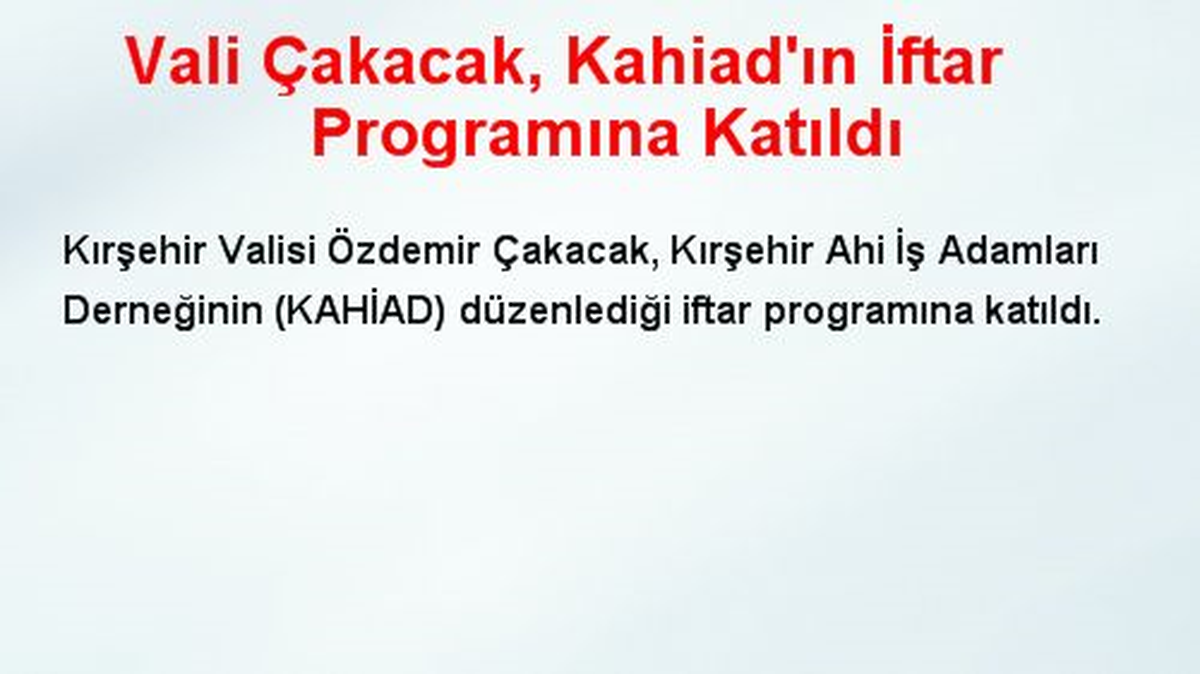 Vali Çakacak, Kahiad'ın İftar Programına Katıldı

Kırşehir Valisi Özdemir Çakacak, Kırşehir Ahi İş Adamları Derneğinin (KAHİAD) düzenlediği iftar programına katıldı.